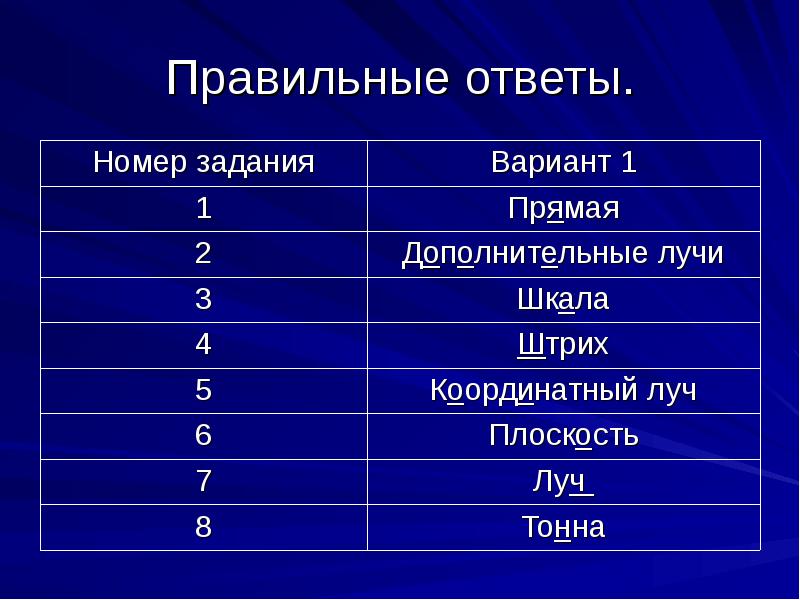 Правильные ответы.

| Номер задания | Вариант 1 |
|---|---|
| 1 | Прямая |
| 2 | Дополнительные лучи |
| 3 | Шкала |
| 4 | Штрих |
| 5 | Координатный луч |
| 6 | Плоскость |
| 7 | Луч |
| 8 | Тонна |